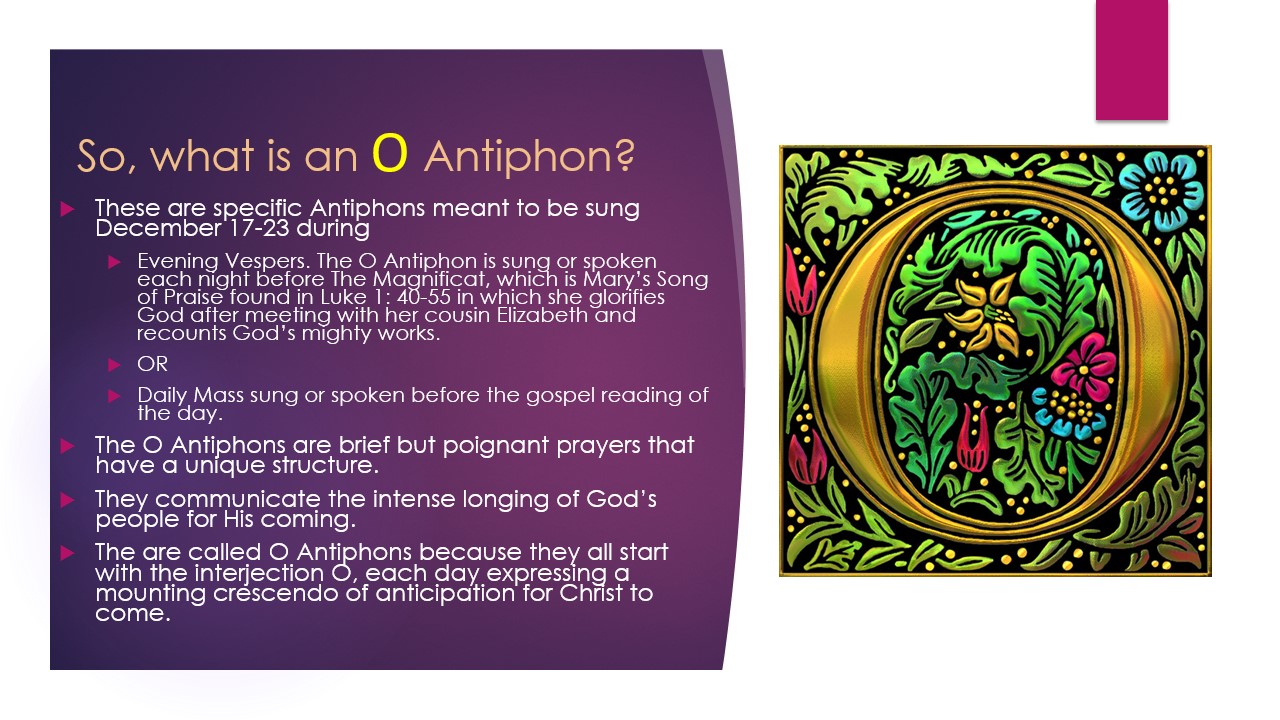 So, what is an O Antiphon?

These are specific Antiphons meant to be sung December 17-23 during

Evening Vespers. The O Antiphon is sung or spoken each night before The Magnificat, which is Mary's Song of Praise found in Luke 1: 40-55 in which she glorifies God after meeting with her cousin Elizabeth and recounts God's mighty works.

OR

Daily Mass sung or spoken before the gospel reading of the day.

The O Antiphons are brief but poignant prayers that have a unique structure.

They communicate the intense longing of God's people for His coming.

The are called O Antiphons because they all start with the interjection O, each day expressing a mounting crescendo of anticipation for Christ to come.